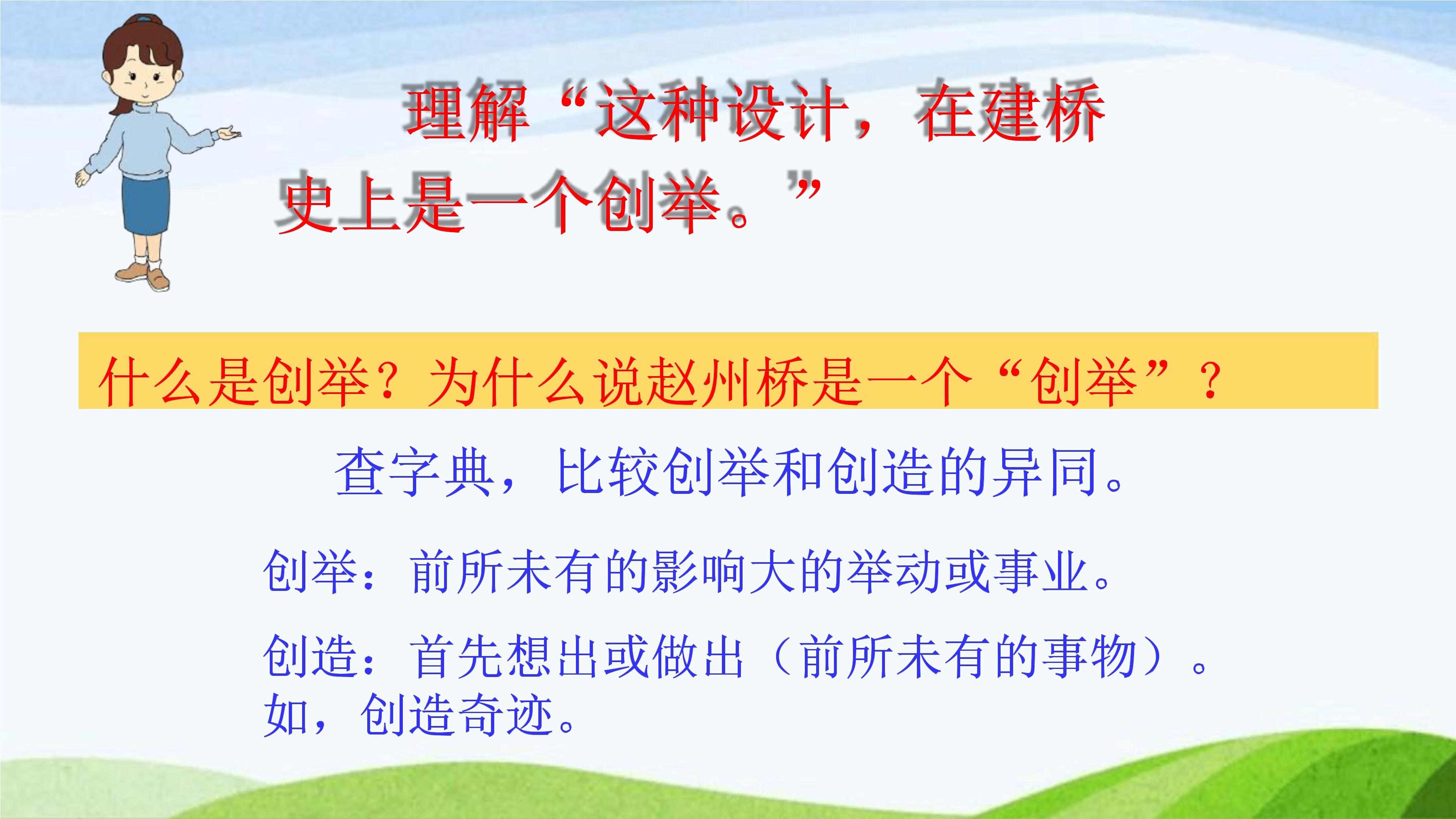 理解“这种设计，在建桥史上是一个创举。”

什么是创举？为什么说赵州桥是一个“创举”？

查字典，比较创举和创造的异同。

创举：前所未有的影响大的举动或事业。

创造：首先想出或做出（前所未有的事物）。如，创造奇迹。